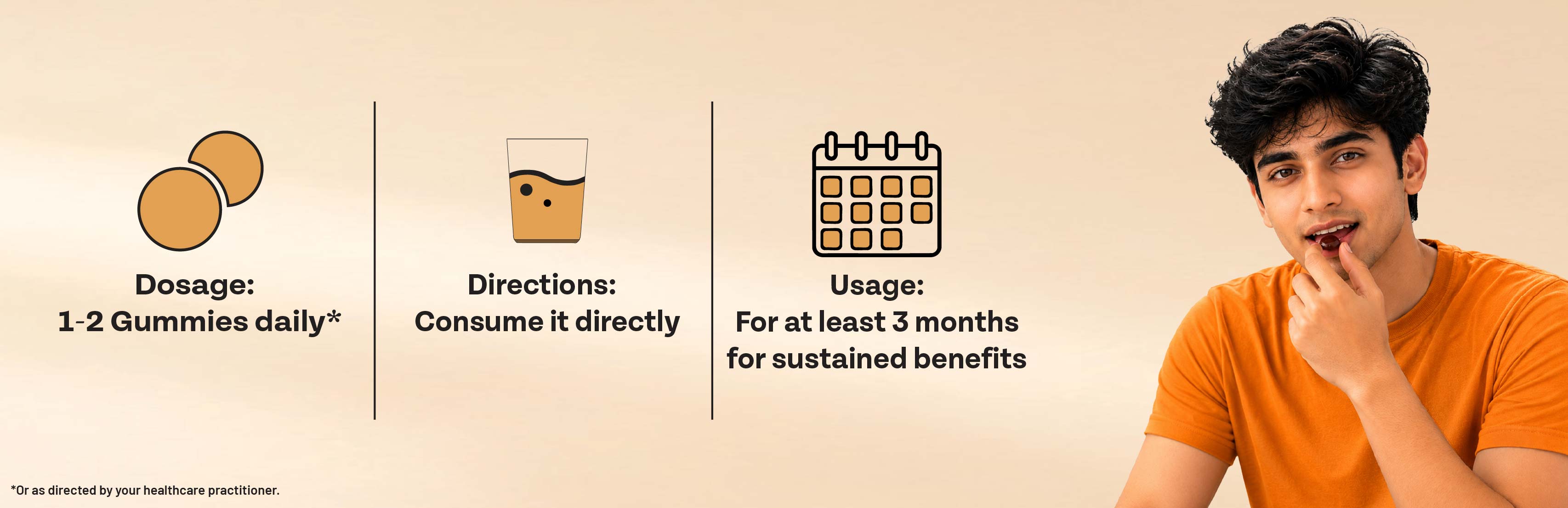 Dosage:
1-2 Gummies daily*

Directions:
Consume it directly

Usage:
For at least 3 months for sustained benefits

*Or as directed by your healthcare practitioner.